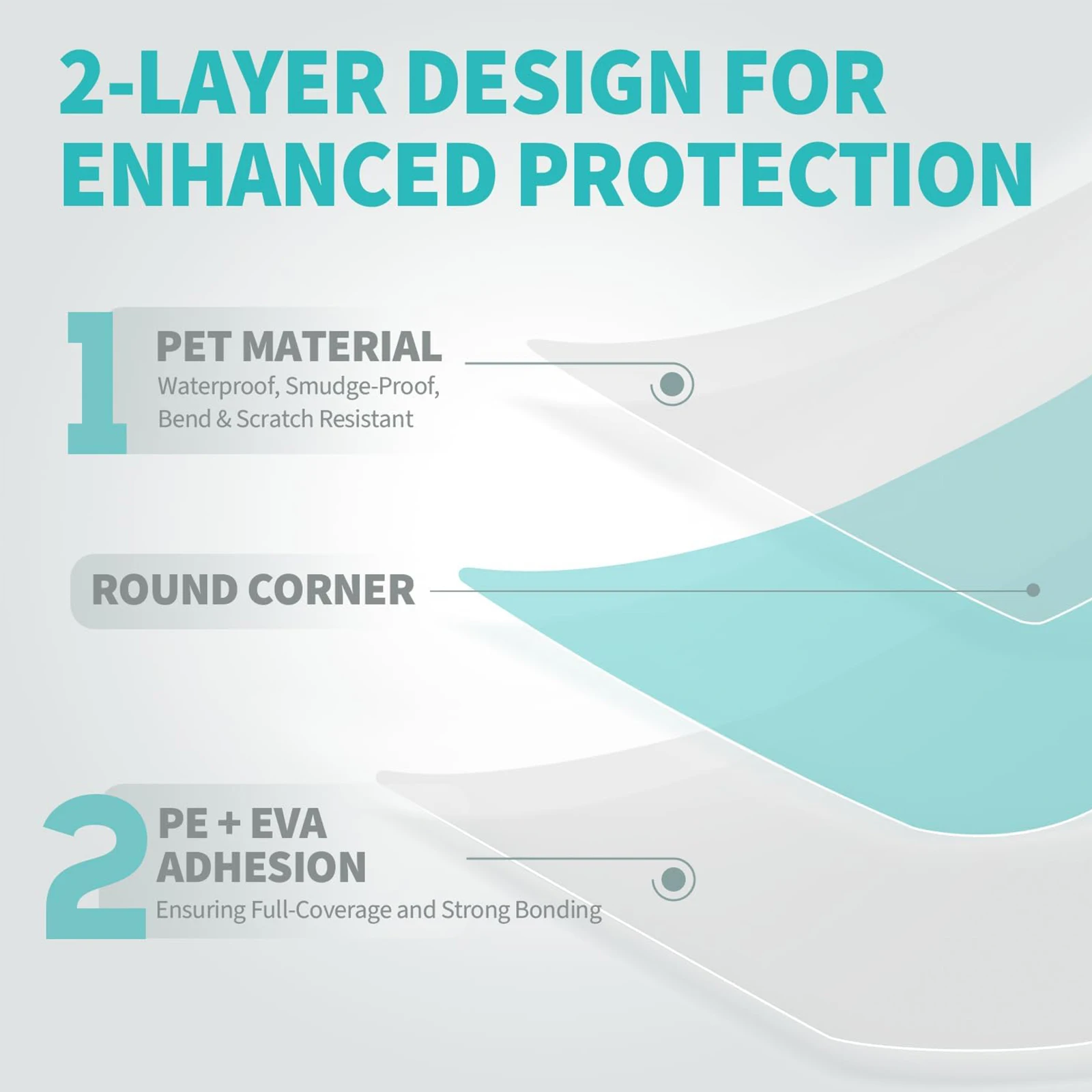 2-LAYER DESIGN FOR ENHANCED PROTECTION

1

PET MATERIAL
Waterproof, Smudge-Proof, Bend & Scratch Resistant

ROUND CORNER

2

PE + EVA ADHESION
Ensuring Full-Coverage and Strong Bonding